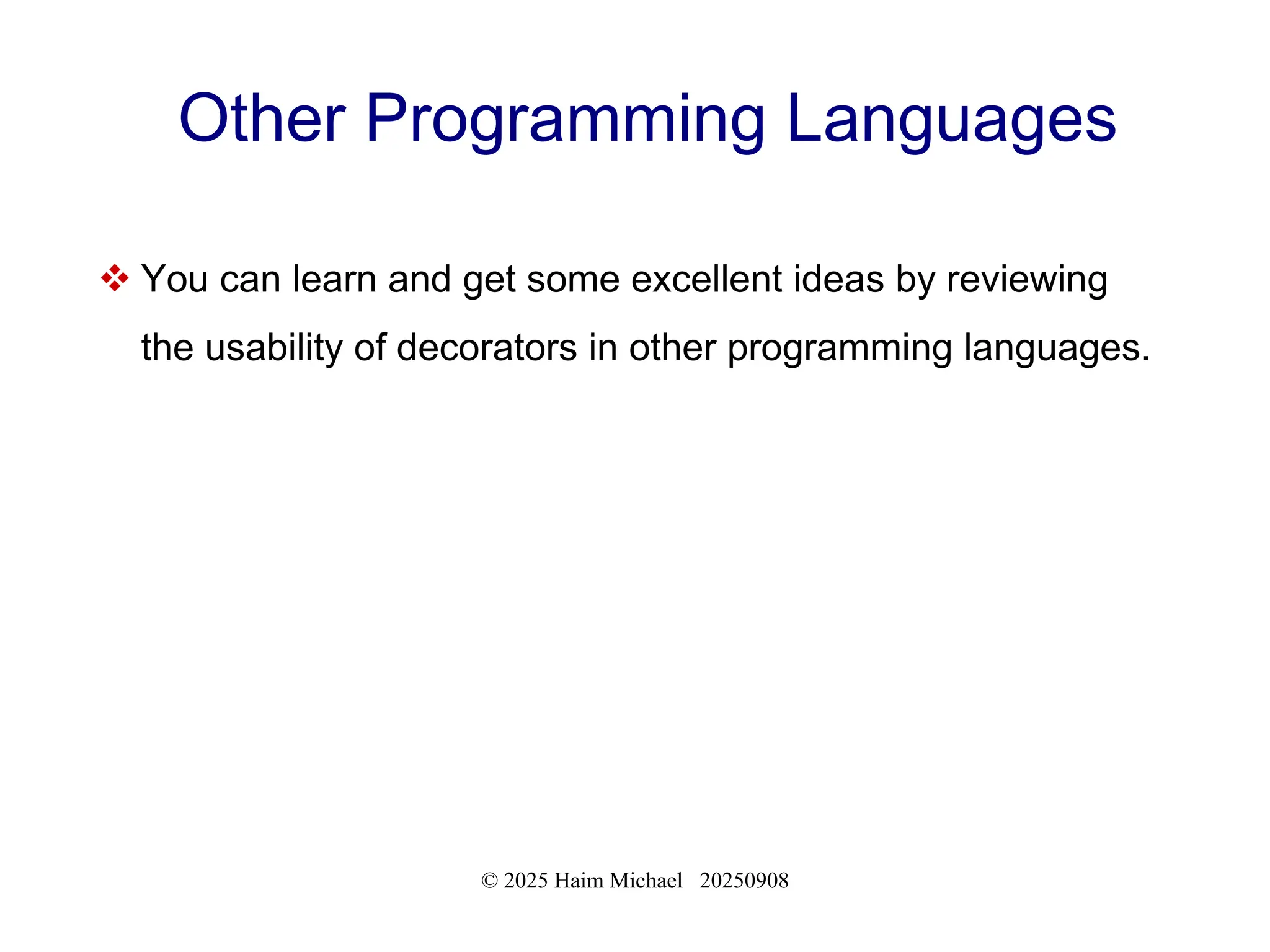 Other Programming Languages

❖ You can learn and get some excellent ideas by reviewing the usability of decorators in other programming languages.

© 2025 Haim Michael 20250908